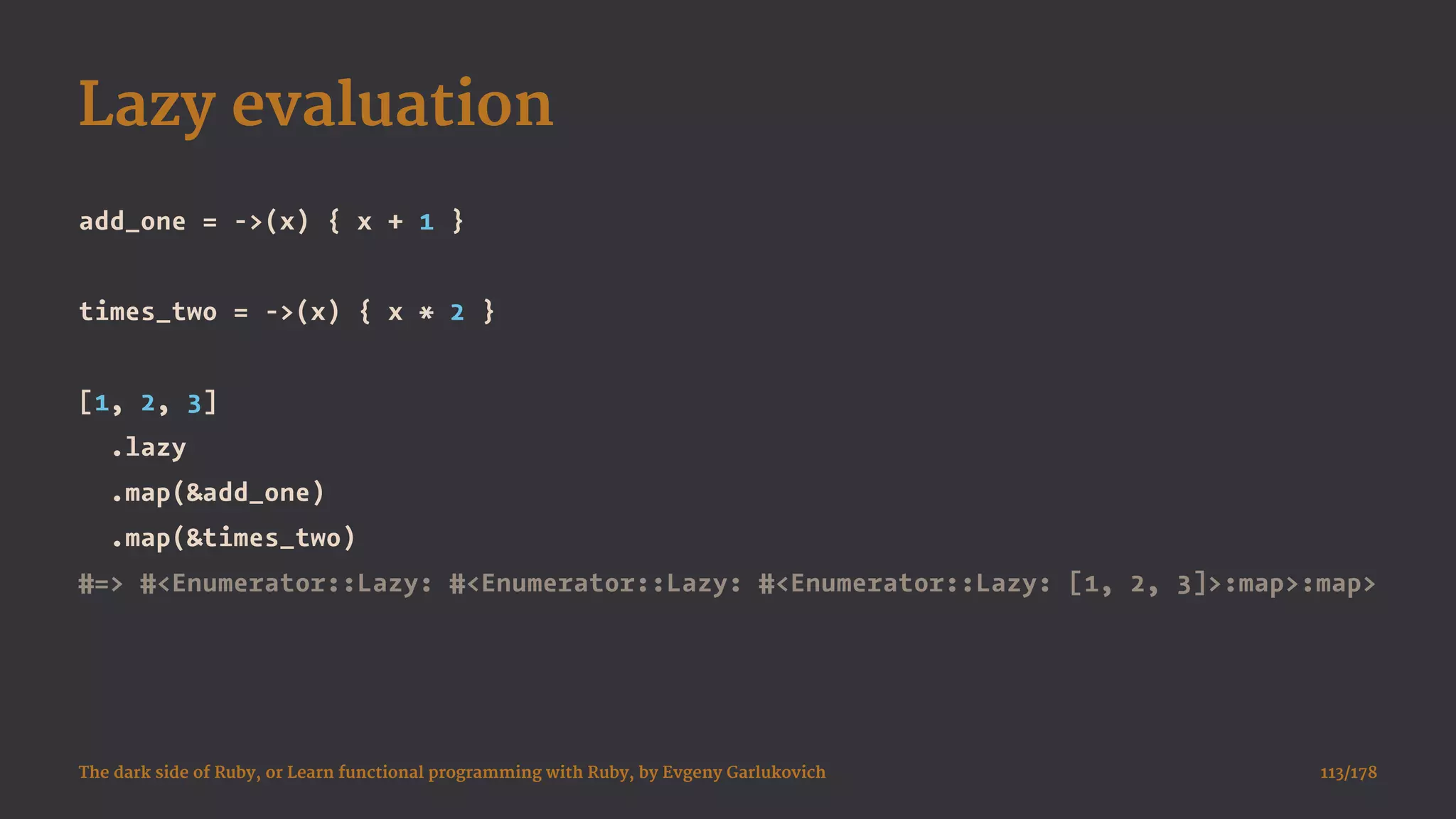 Lazy evaluation

add_one = ->(x) { x + 1 }

times_two = ->(x) { x * 2 }

[1, 2, 3]
  .lazy
  .map(&add_one)
  .map(&times_two)
#=> #<Enumerator::Lazy: #<Enumerator::Lazy: #<Enumerator::Lazy: [1, 2, 3]>:map>:map>

The dark side of Ruby, or Learn functional programming with Ruby, by Evgeny Garlukovich

113/178